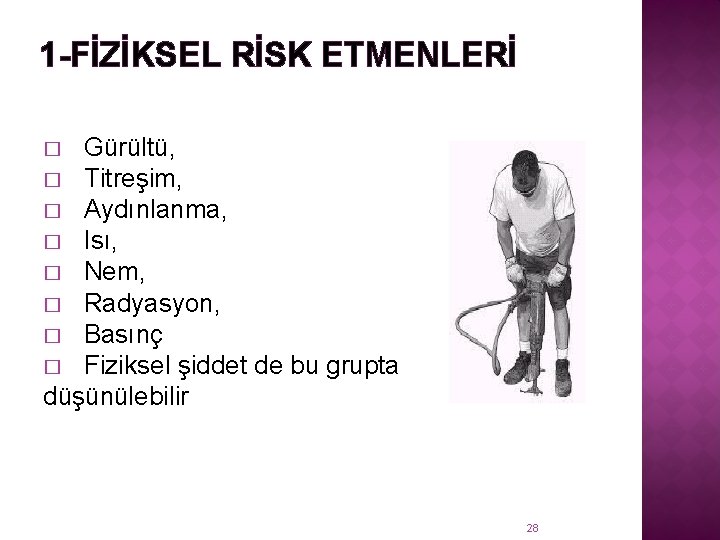 1-FİZİKSEL RİSK ETMENLERİ

□ Gürültü,
□ Titreşim,
□ Aydınlanma,
□ Isı,
□ Nem,
□ Radyasyon,
□ Basınç
□ Fiziksel şiddet de bu grupta düşünülebilir

28